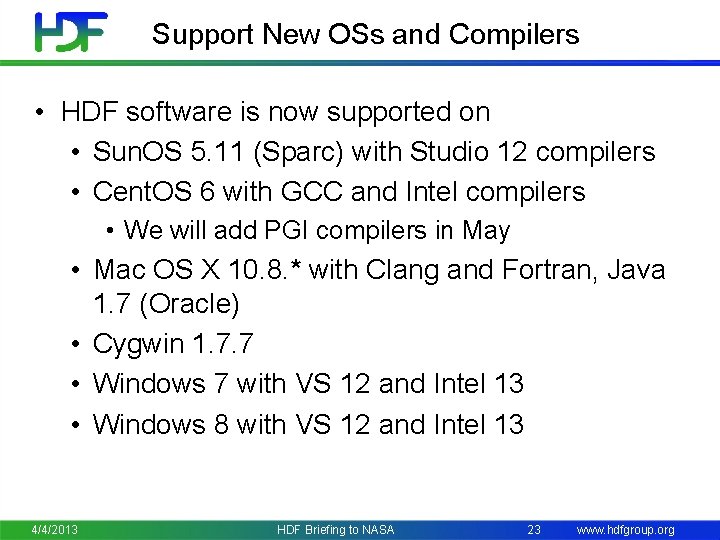 HDF

Support New OSs and Compilers

• HDF software is now supported on
• SunOS 5.11 (Sparc) with Studio 12 compilers
• CentOS 6 with GCC and Intel compilers
• We will add PGI compilers in May
• Mac OS X 10.8.* with Clang and Fortran, Java 1.7 (Oracle)
• Cygwin 1.7.7
• Windows 7 with VS 12 and Intel 13
• Windows 8 with VS 12 and Intel 13

4/4/2013 HDF Briefing to NASA 23 www.hdfgroup.org